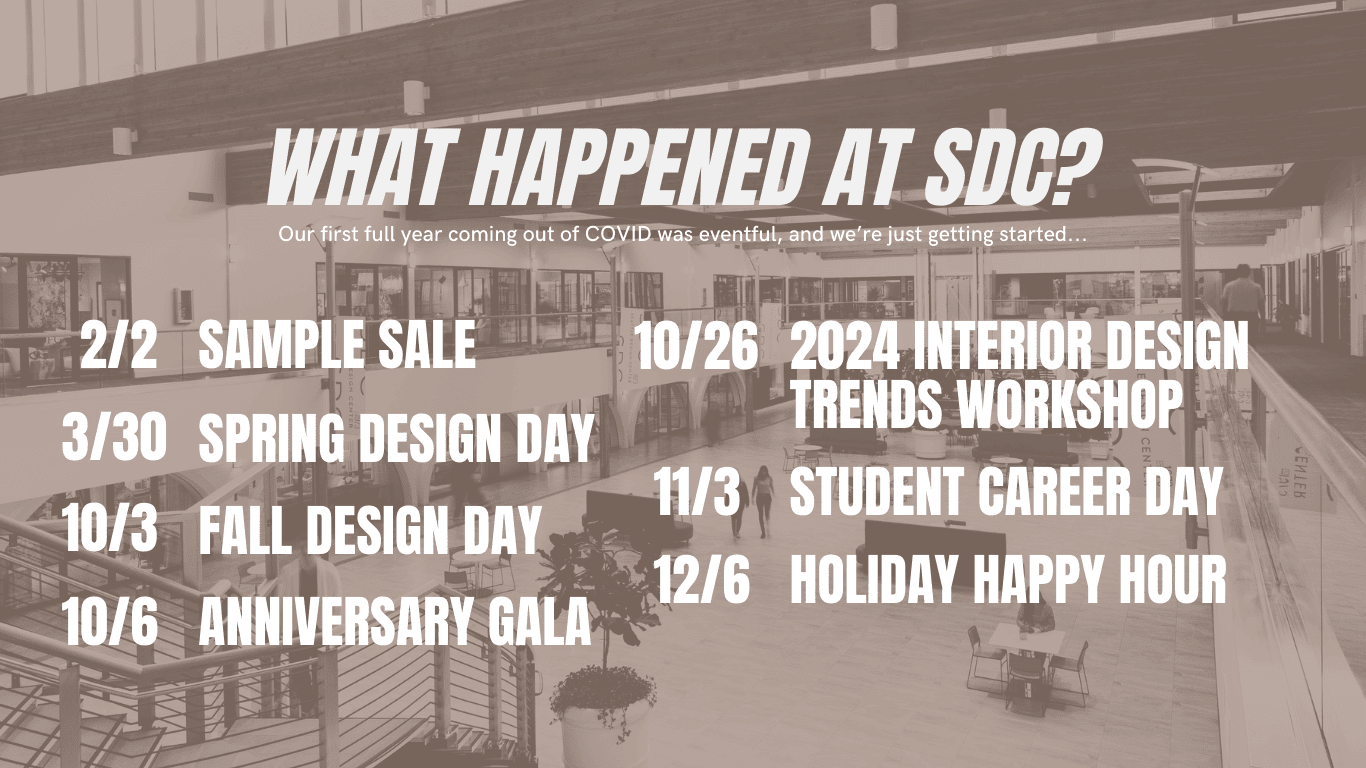 WHAT HAPPENED AT SDC?

Our first full year coming out of COVID was eventful, and we're just getting started...

2/2 SAMPLE SALE

3/30 SPRING DESIGN DAY

10/3 FALL DESIGN DAY

10/6 ANNIVERSARY GALA

10/26 2024 INTERIOR DESIGN TRENDS WORKSHOP

11/3 STUDENT CAREER DAY

12/6 HOLIDAY HAPPY HOUR